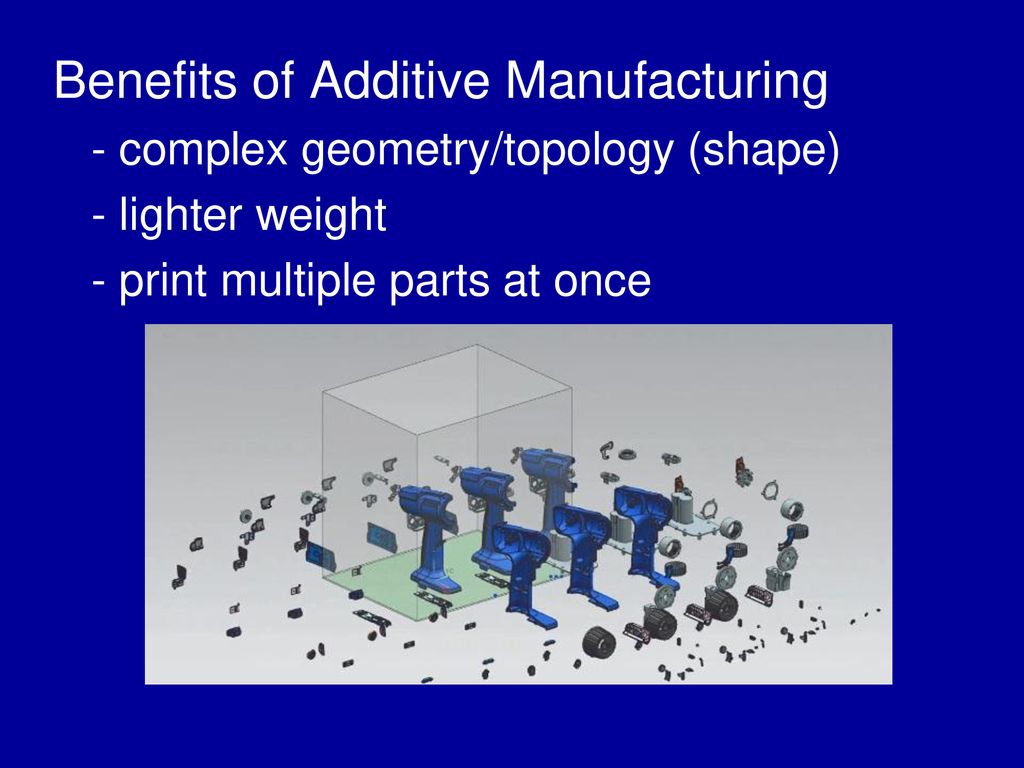 Benefits of Additive Manufacturing

- complex geometry/topology (shape)

- lighter weight

- print multiple parts at once